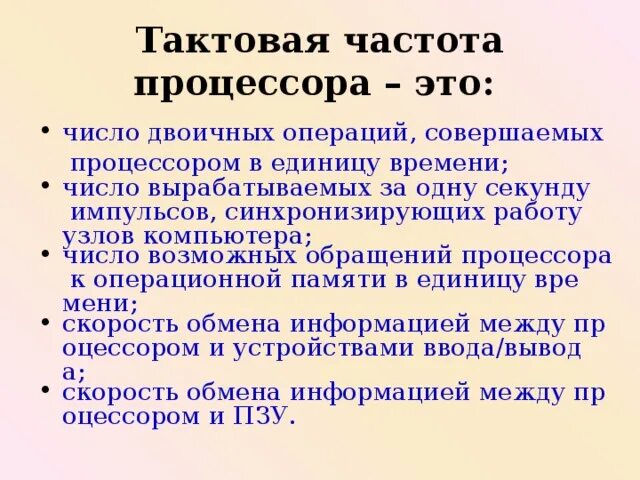 Тактовая частота процессора – это:

• число двоичных операций, совершаемых процессором в единицу времени;
• число вырабатываемых за одну секунду импульсов, синхронизирующих работу узлов компьютера;
• число возможных обращений процессора к операционной памяти в единицу вре мени;
• скорость обмена информацией между пр оцессором и устройствами ввода/вывод а;
• скорость обмена информацией между пр оцессором и ПЗУ.